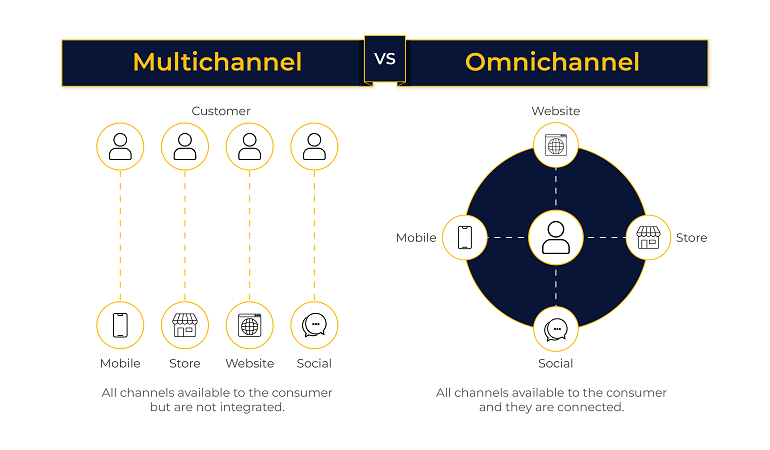 Multichannel

VS

Omnichannel

Customer

Mobile Store Website Social

All channels available to the consumer but are not integrated.

Website

Mobile

Store

Social

All channels available to the consumer and they are connected.